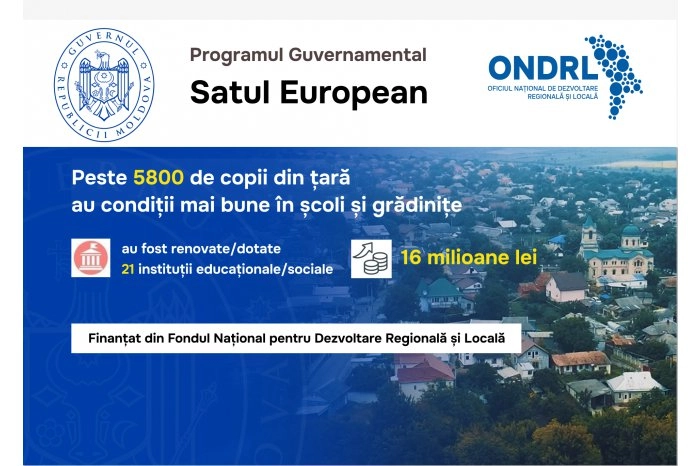 GUVERNUL REPUBLICII MOLDOVA

Programul Guvernamental
Satul European

ONDRL
OFICIUL NAȚIONAL DE DEZVOLTARE REGIONALĂ ȘI LOCALĂ

Peste 5800 de copii din țară au condiții mai bune în școli și grădinițe

au fost renovate/dotate
21 instituții educaționale/sociale

16 milioane lei

Finanțat din Fondul Național pentru Dezvoltare Regională și Locală